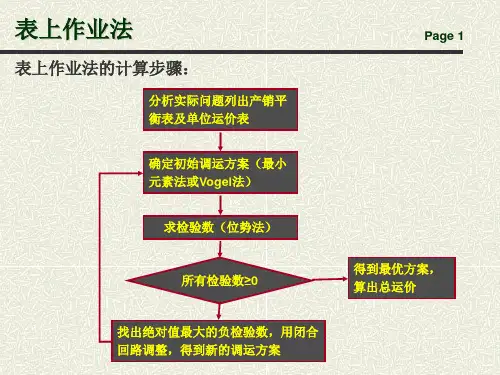 表上作业法

Page 1

表上作业法的计算步骤：

分析实际问题列出产销平衡表及单位运价表

确定初始调运方案（最小元素法或Vogel法）

求检验数（位势法）

所有检验数≥0

得到最优方案，算出总运价

找出绝对值最大的负检验数，用闭合回路调整，得到新的调运方案